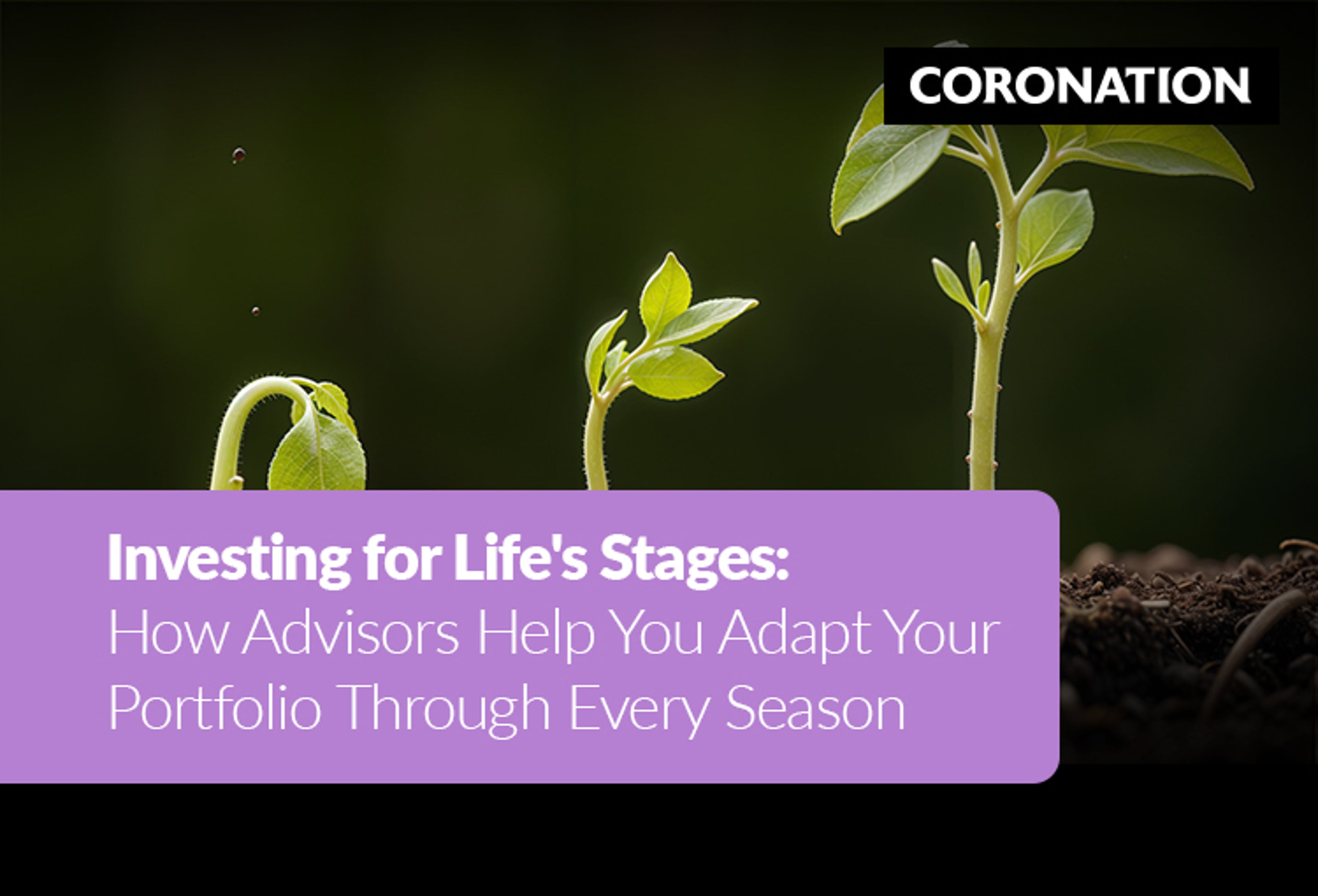 CORONATION

Investing for Life's Stages:
How Advisors Help You Adapt Your Portfolio Through Every Season